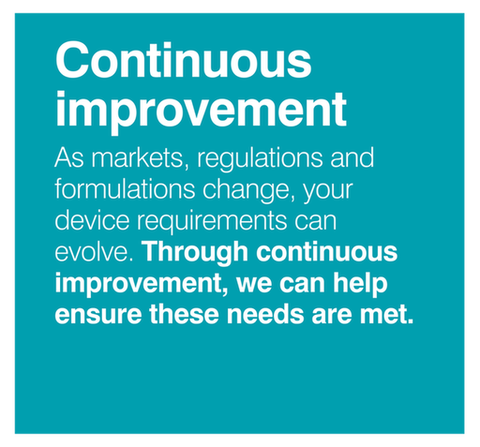 Continuous improvement

As markets, regulations and formulations change, your device requirements can evolve. Through continuous improvement, we can help ensure these needs are met.